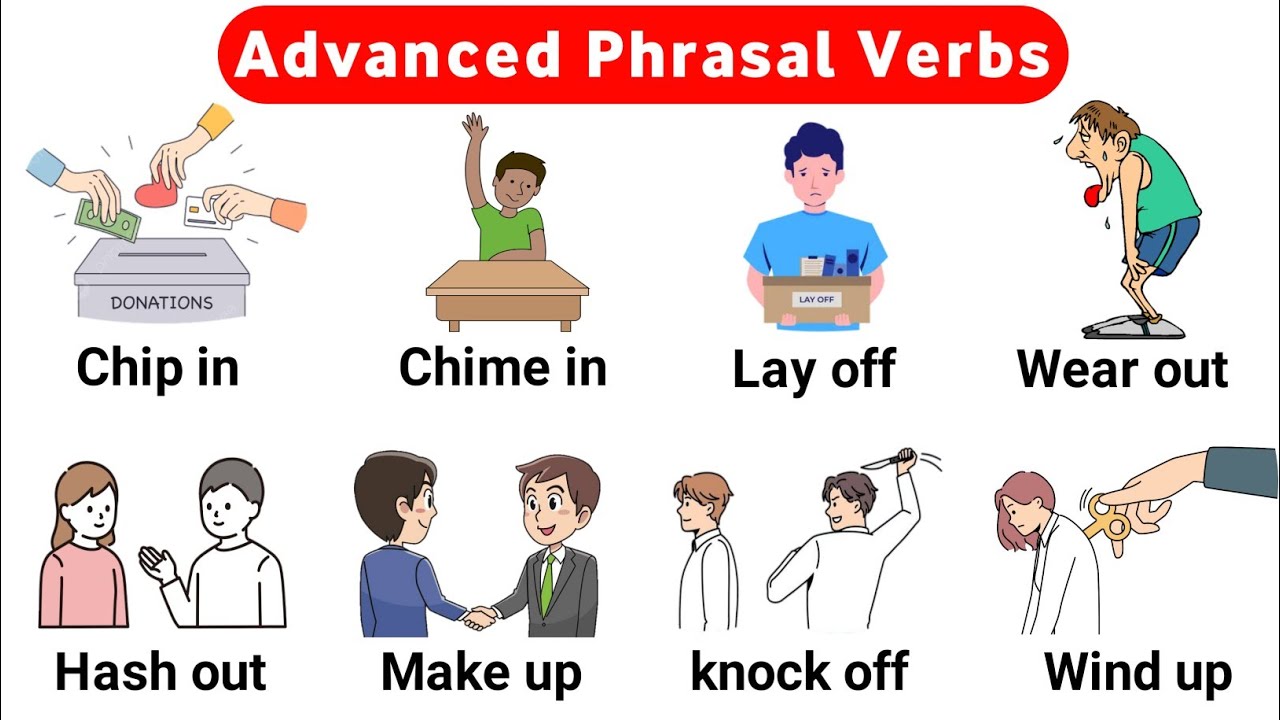 Advanced Phrasal Verbs

DONATIONS

Chip in

Chime in

LAY OFF

Lay off

Wear out

Hash out

Make up

knock off

Wind up